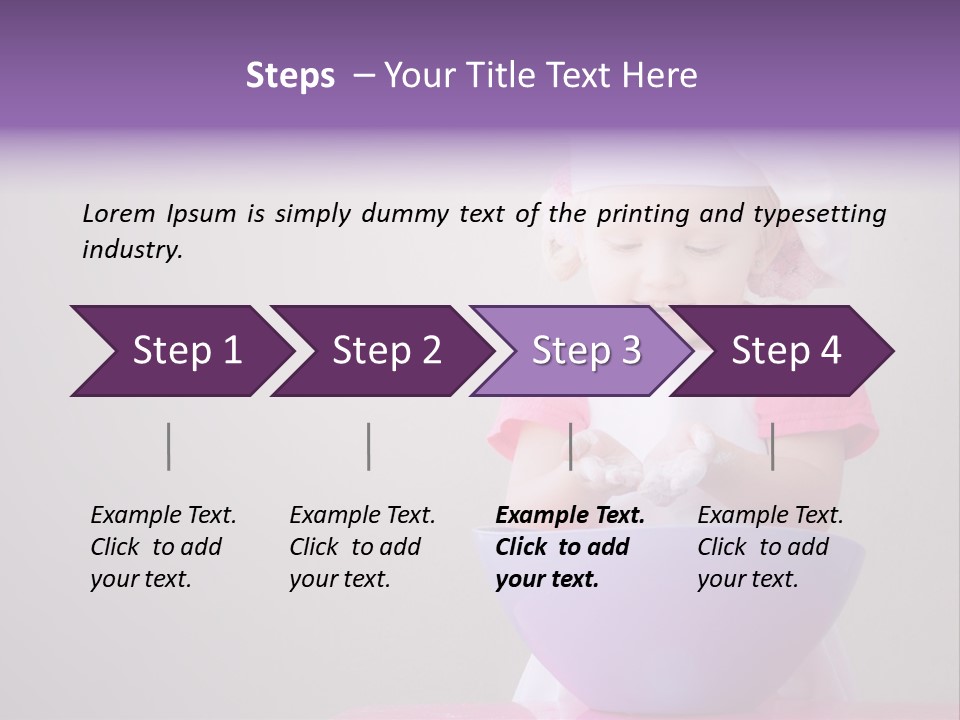 Steps – Your Title Text Here

Lorem Ipsum is simply dummy text of the printing and typesetting industry.

Step 1

Step 2

Step 3

Step 4

Example Text. Click to add your text.

Example Text. Click to add your text.

Example Text. Click to add your text.

Example Text. Click to add your text.